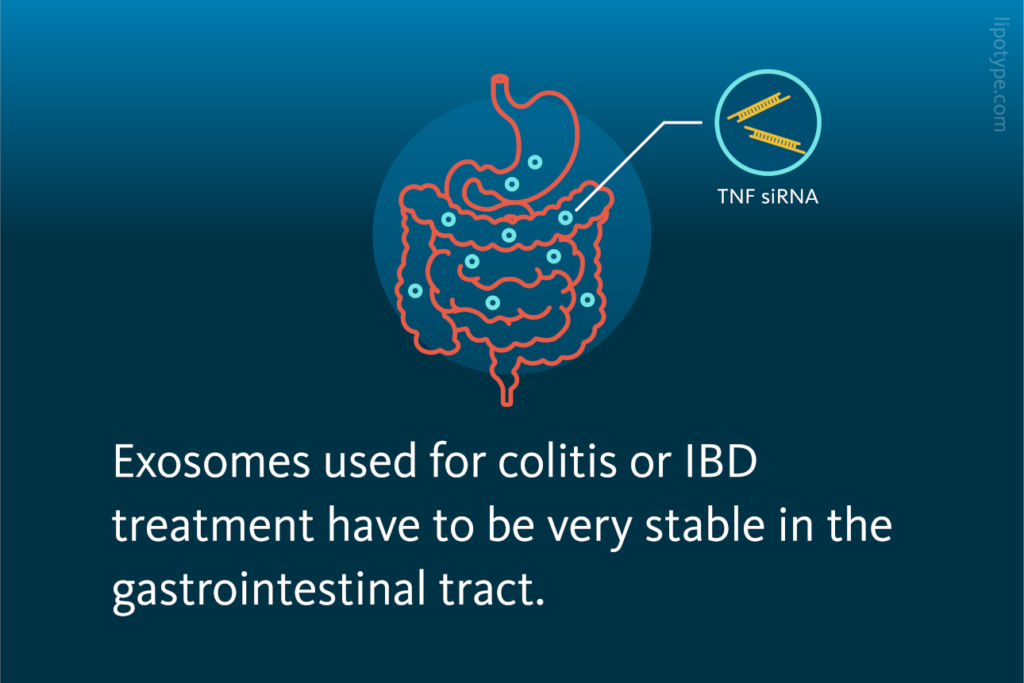 lipotype.com

TNF siRNA

Exosomes used for colitis or IBD treatment have to be very stable in the gastrointestinal tract.